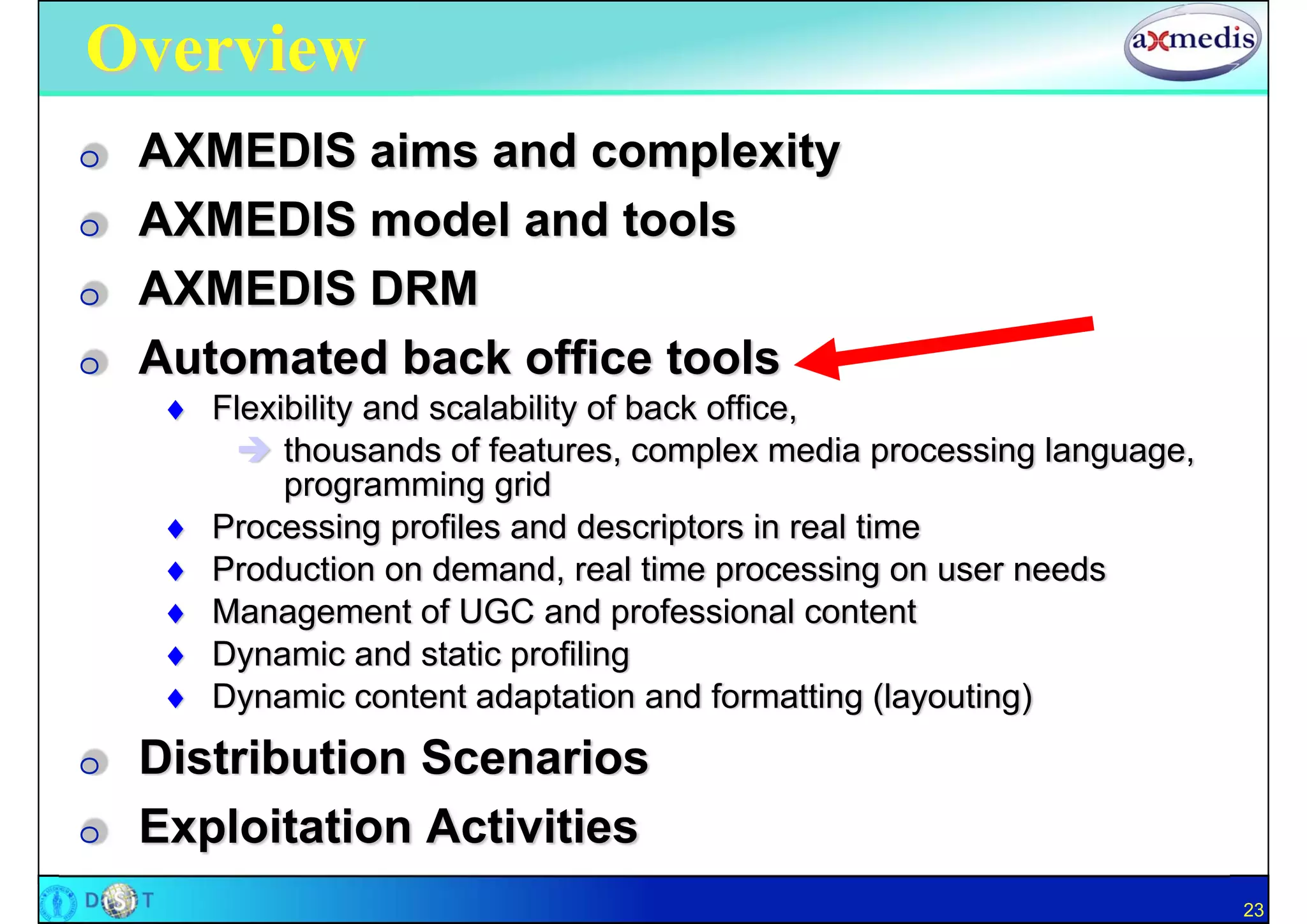 Overview

axmedis

AXMEDIS aims and complexity
AXMEDIS model and tools
AXMEDIS DRM
Automated back office tools
Flexibility and scalability of back office,
thousands of features, complex media processing language, programming grid
Processing profiles and descriptors in real time
Production on demand, real time processing on user needs
Management of UGC and professional content
Dynamic and static profiling
Dynamic content adaptation and formatting (layouting)
Distribution Scenarios
Exploitation Activities

DISIT

23